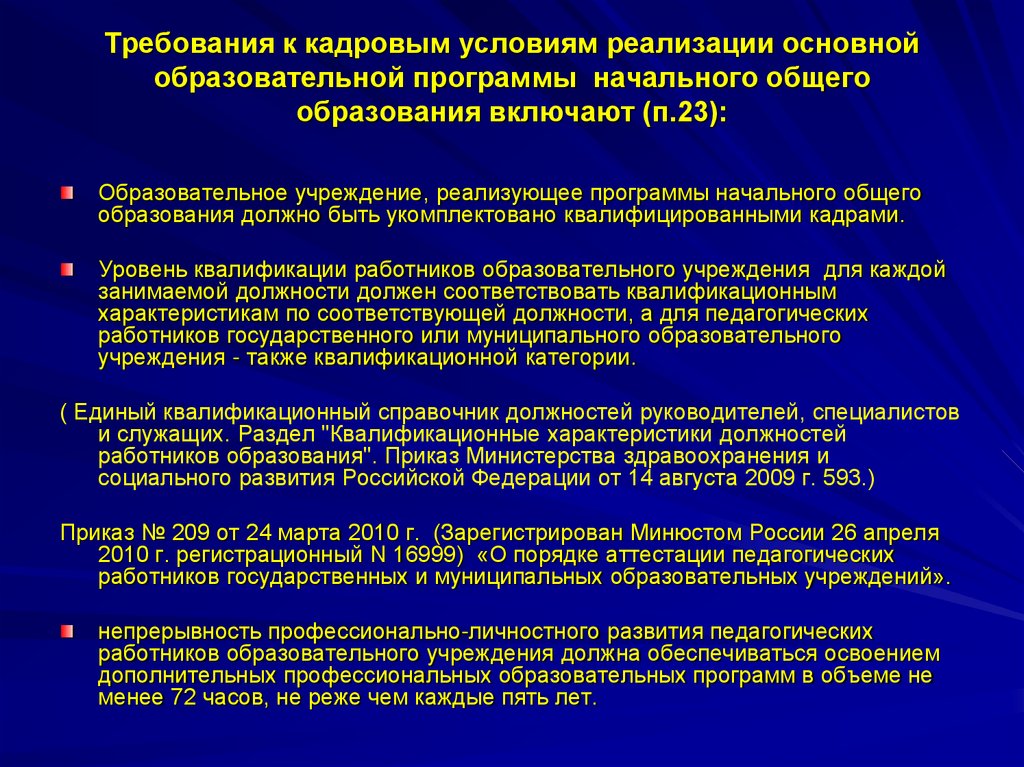 Требования к кадровым условиям реализации основной образовательной программы начального общего образования включают (п.23):

Образовательное учреждение, реализующее программы начального общего образования должно быть укомплектовано квалифицированными кадрами.

Уровень квалификации работников образовательного учреждения для каждой занимаемой должности должен соответствовать квалификационным характеристикам по соответствующей должности, а для педагогических работников государственного или муниципального образовательного учреждения - также квалификационной категории.

( Единый квалификационный справочник должностей руководителей, специалистов и служащих. Раздел "Квалификационные характеристики должностей работников образования". Приказ Министерства здравоохранения и социального развития Российской Федерации от 14 августа 2009 г. 593.)

Приказ № 209 от 24 марта 2010 г. (Зарегистрирован Минюстом России 26 апреля 2010 г. регистрационный N 16999) «О порядке аттестации педагогических работников государственных и муниципальных образовательных учреждений».

непрерывность профессионально-личностного развития педагогических работников образовательного учреждения должна обеспечиваться освоением дополнительных профессиональных образовательных программ в объеме не менее 72 часов, не реже чем каждые пять лет.